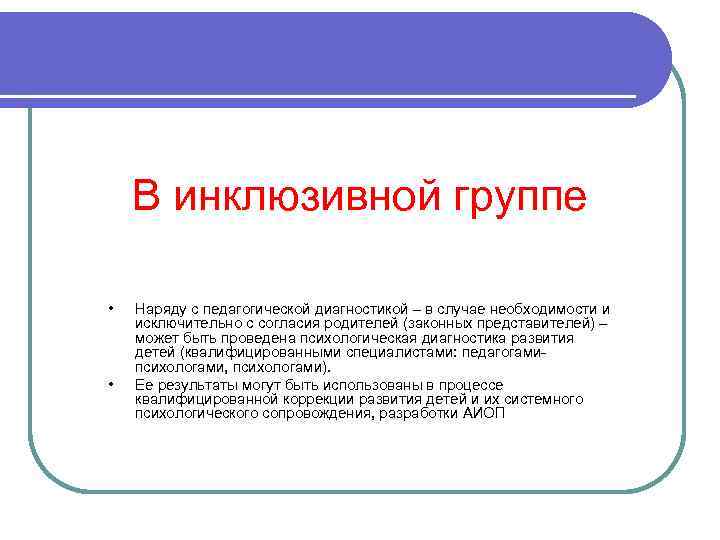 В инклюзивной группе

• Наряду с педагогической диагностикой – в случае необходимости и исключительно с согласия родителей (законных представителей) – может быть проведена психологическая диагностика развития детей (квалифицированными специалистами: педагогами-психологами, психологами).

• Ее результаты могут быть использованы в процессе квалифицированной коррекции развития детей и их системного психологического сопровождения, разработки АИОП